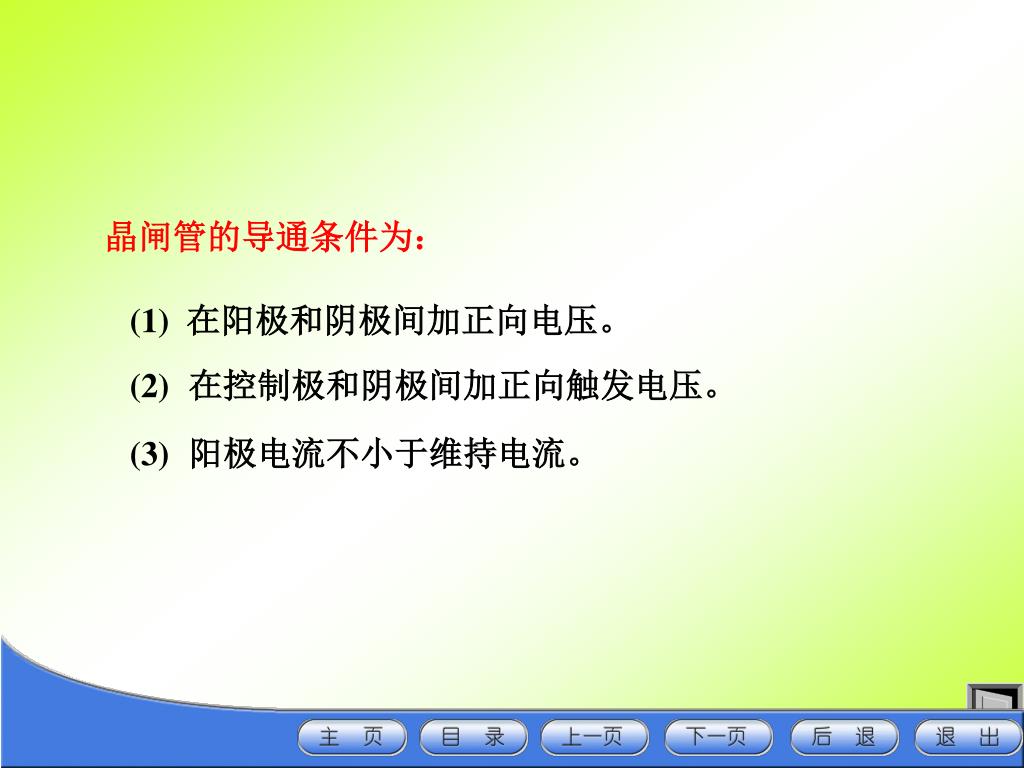 晶闸管的导通条件为：

(1) 在阳极和阴极间加正向电压。

(2) 在控制极和阴极间加正向触发电压。

(3) 阳极电流不小于维持电流。

主 页　目 录　上一页　下一页　后 退　退 出